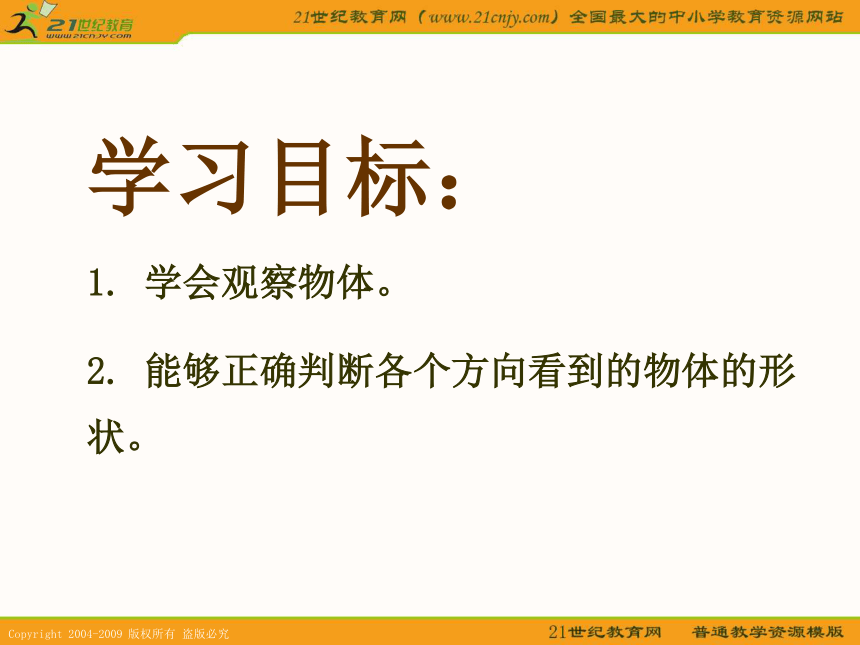 21世纪教育
www.21cnjy.com

21世纪教育网（www.21cnjy.com）全国最大的中小学教育资源网站

学习目标：

1. 学会观察物体。

2. 能够正确判断各个方向看到的物体的形状。

Copyright 2004-2009 版权所有 盗版必究

21世纪教育网 普通教学资源模版